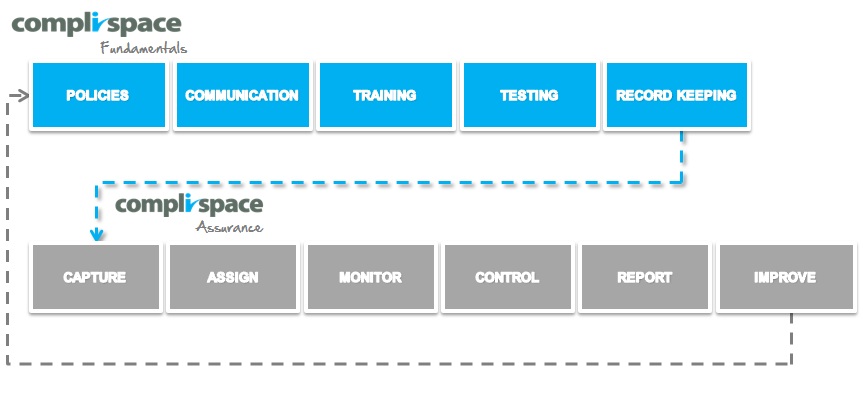 complispace
Fundamentals

POLICIES
COMMUNICATION
TRAINING
TESTING
RECORD KEEPING

complispace
Assurance

CAPTURE
ASSIGN
MONITOR
CONTROL
REPORT
IMPROVE